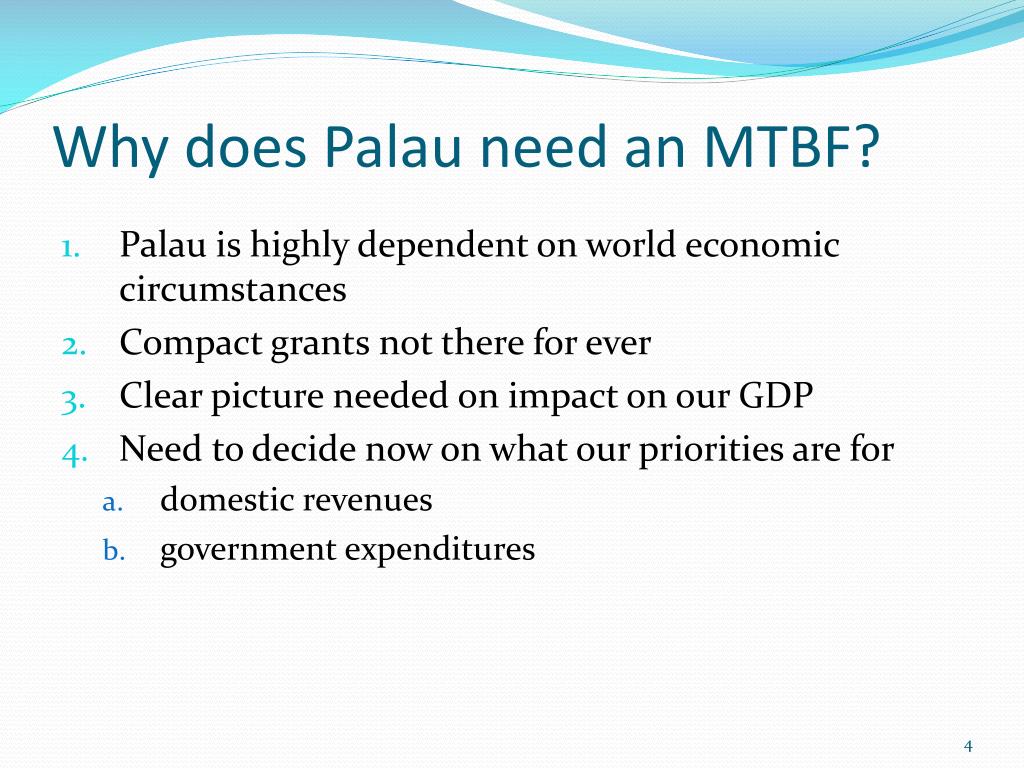 Why does Palau need an MTBF?

1. Palau is highly dependent on world economic circumstances
2. Compact grants not there for ever
3. Clear picture needed on impact on our GDP
4. Need to decide now on what our priorities are for
a. domestic revenues
b. government expenditures

4